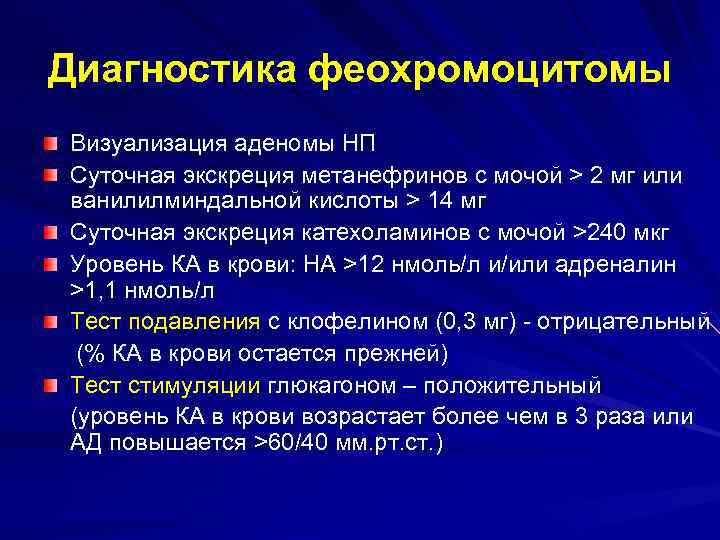 Диагностика феохромоцитомы

Визуализация аденомы НП

Суточная экскреция метанефринов с мочой > 2 мг или ванилилминдальной кислоты > 14 мг

Суточная экскреция катехоламинов с мочой >240 мкг

Уровень КА в крови: НА >12 нмоль/л и/или адреналин >1,1 нмоль/л

Тест подавления с клофелином (0,3 мг) - отрицательный
(% КА в крови остается прежней)

Тест стимуляции глюкагоном – положительный
(уровень КА в крови возрастает более чем в 3 раза или АД повышается >60/40 мм.рт.ст.)